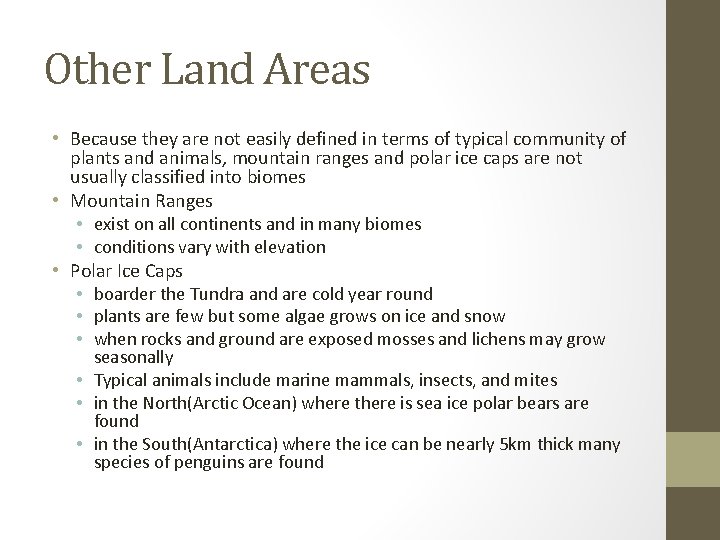 Other Land Areas

• Because they are not easily defined in terms of typical community of plants and animals, mountain ranges and polar ice caps are not usually classified into biomes
• Mountain Ranges
  • exist on all continents and in many biomes
  • conditions vary with elevation
• Polar Ice Caps
  • boarder the Tundra and are cold year round
  • plants are few but some algae grows on ice and snow
  • when rocks and ground are exposed mosses and lichens may grow seasonally
  • Typical animals include marine mammals, insects, and mites
  • in the North(Arctic Ocean) where there is sea ice polar bears are found
  • in the South(Antarctica) where the ice can be nearly 5km thick many species of penguins are found